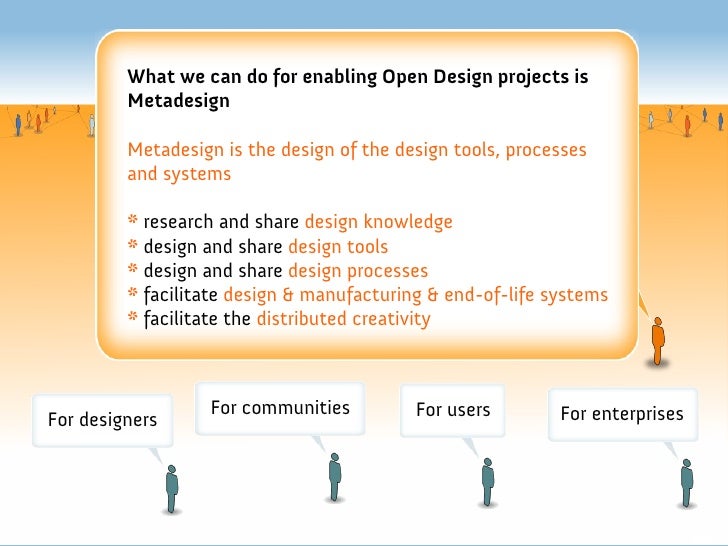 What we can do for enabling Open Design projects is Metadesign

Metadesign is the design of the design tools, processes and systems

* research and share design knowledge
* design and share design tools
* design and share design processes
* facilitate design & manufacturing & end-of-life systems
* facilitate the distributed creativity

For designers

For communities

For users

For enterprises